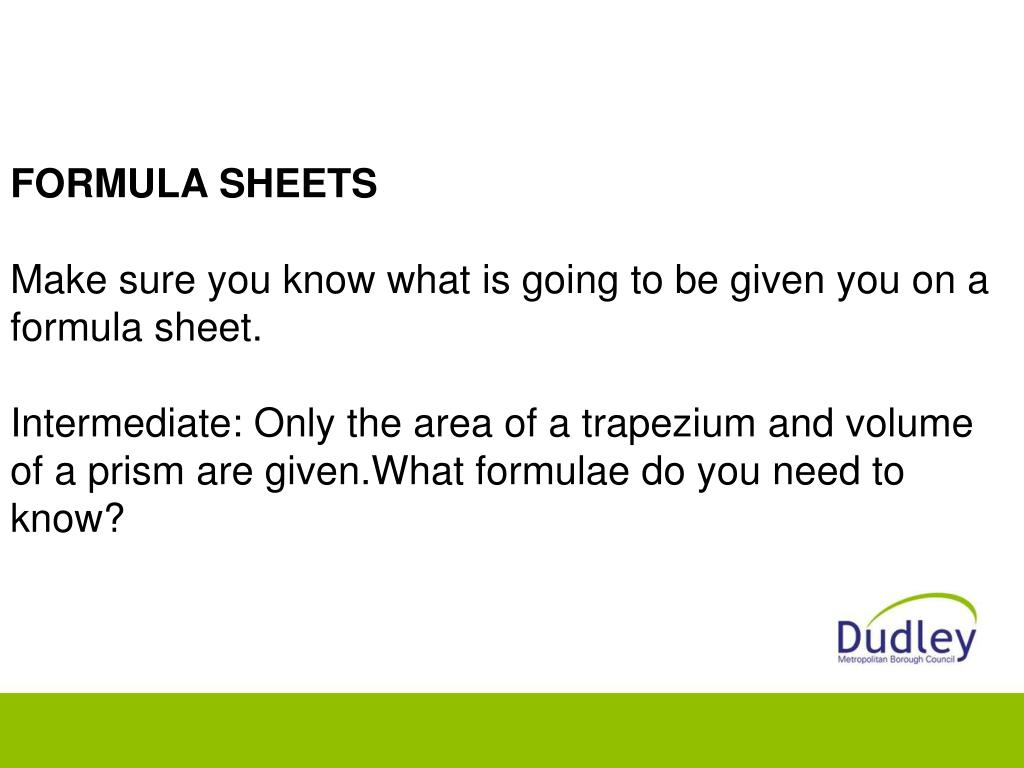 FORMULA SHEETS

Make sure you know what is going to be given you on a formula sheet.

Intermediate: Only the area of a trapezium and volume of a prism are given.What formulae do you need to know?

Dudley
Metropolitan Borough Council